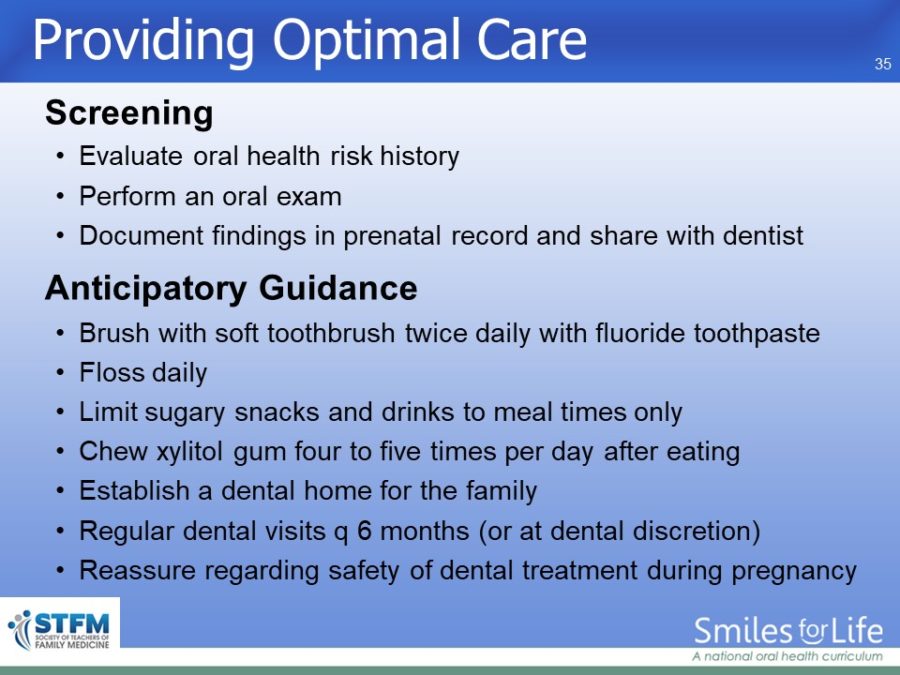 Providing Optimal Care

35

Screening

• Evaluate oral health risk history
• Perform an oral exam
• Document findings in prenatal record and share with dentist

Anticipatory Guidance

• Brush with soft toothbrush twice daily with fluoride toothpaste
• Floss daily
• Limit sugary snacks and drinks to meal times only
• Chew xylitol gum four to five times per day after eating
• Establish a dental home for the family
• Regular dental visits q 6 months (or at dental discretion)
• Reassure regarding safety of dental treatment during pregnancy

STFM SOCIETY OF TEACHERS OF FAMILY MEDICINE

Smiles for Life
A national oral health curriculum